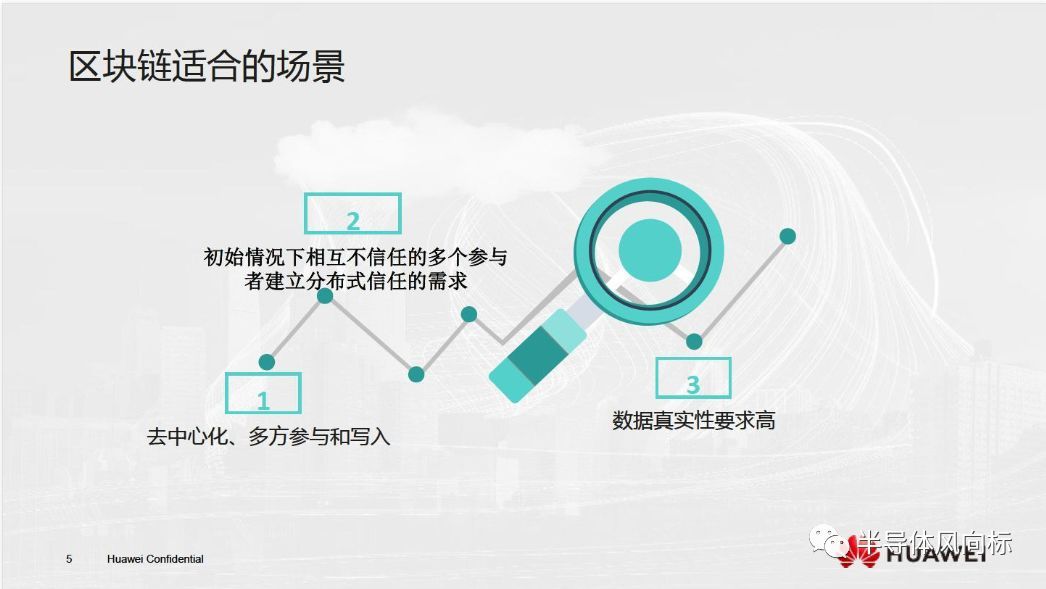 区块链适合的场景

2

初始情况下相互不信任的多个参与者建立分布式信任的需求

1

去中心化、多方参与和写入

3

数据真实性要求高

5 Huawei Confidential

半导体风向标

HUAWEI